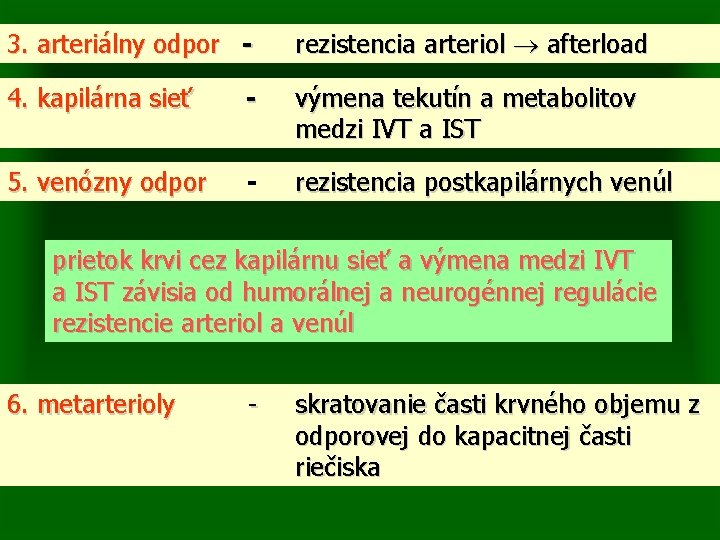 3. arteriálny odpor - rezistencia arteriol $\rightarrow$ afterload

4. kapilárna sieť - výmena tekutín a metabolitov medzi IVT a IST

5. venózny odpor - rezistencia postkapilárnych venúl

prietok krvi cez kapilárnu sieť a výmena medzi IVT a IST závisia od humorálnej a neurogénnej regulácie rezistencie arteriol a venúl

6. metarterioly - skratovanie časti krvného objemu z odporovej do kapacitnej časti riečiska